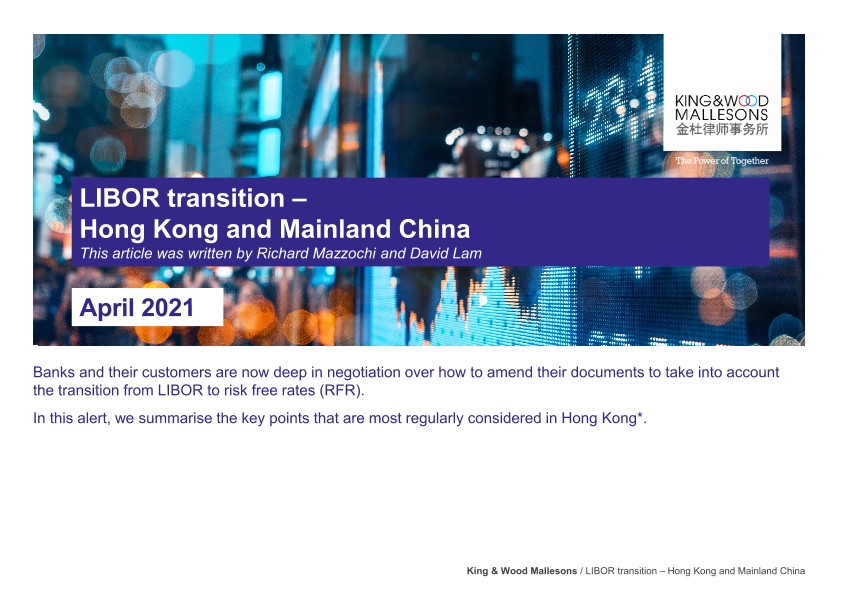 KING&WOOD MALLESONS
金杜律师事务所
The Power of Together

LIBOR transition –
Hong Kong and Mainland China
This article was written by Richard Mazzochi and David Lam

April 2021

Banks and their customers are now deep in negotiation over how to amend their documents to take into account the transition from LIBOR to risk free rates (RFR).

In this alert, we summarise the key points that are most regularly considered in Hong Kong*.

King & Wood Mallesons / LIBOR transition – Hong Kong and Mainland China